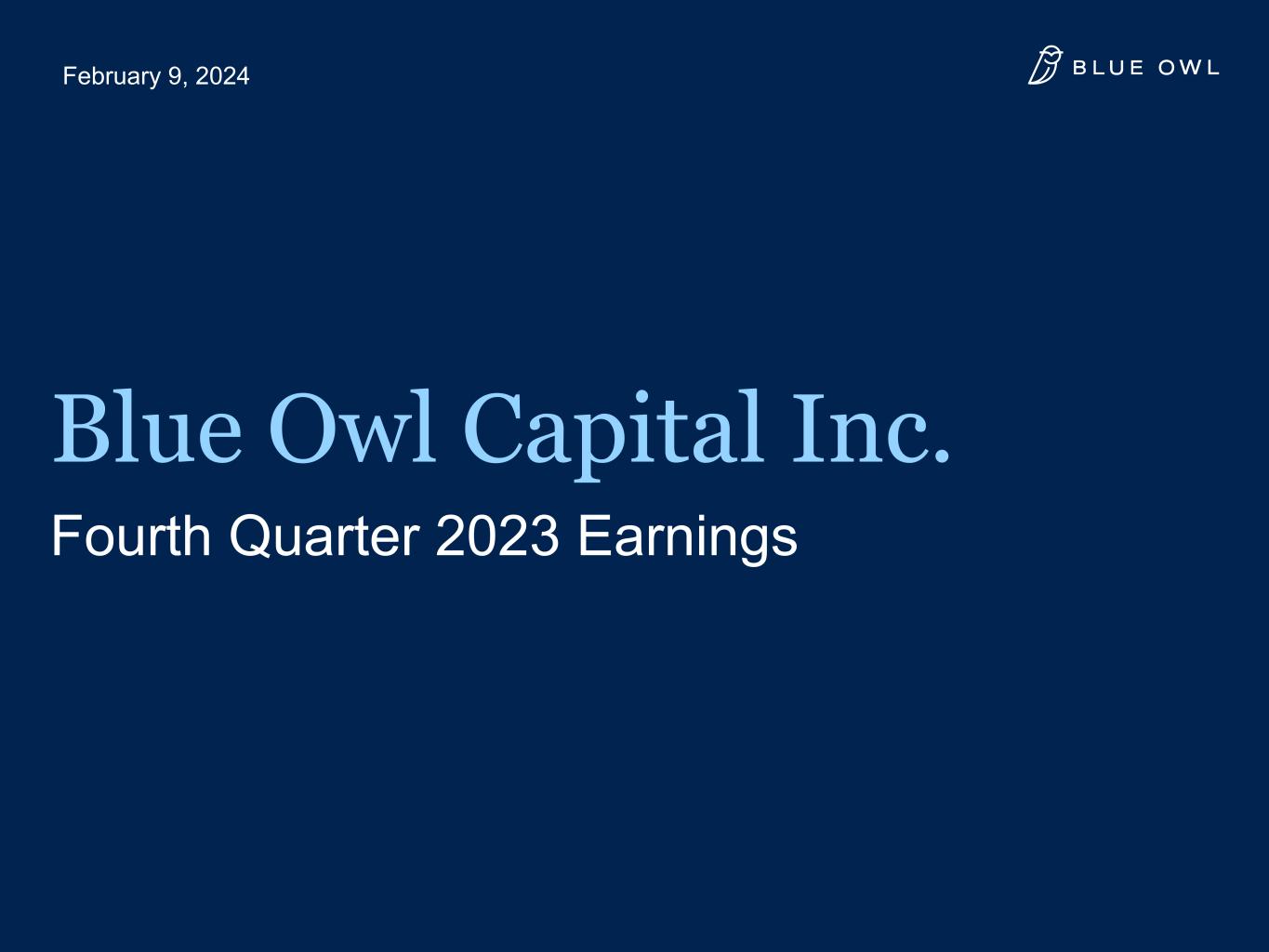 February 9, 2024

BLUE OWL

Blue Owl Capital Inc.

Fourth Quarter 2023 Earnings